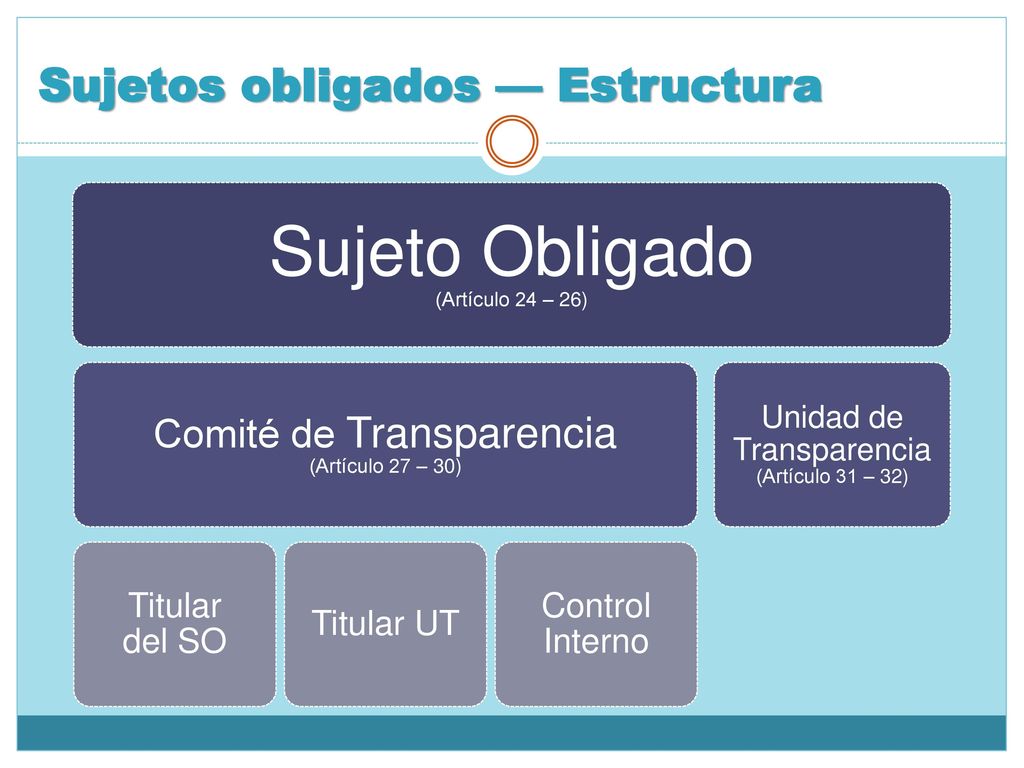 Sujetos obligados — Estructura

Sujeto Obligado
(Artículo 24 – 26)

Comité de Transparencia
(Artículo 27 – 30)

Unidad de Transparencia
(Artículo 31 – 32)

Titular del SO

Titular UT

Control Interno